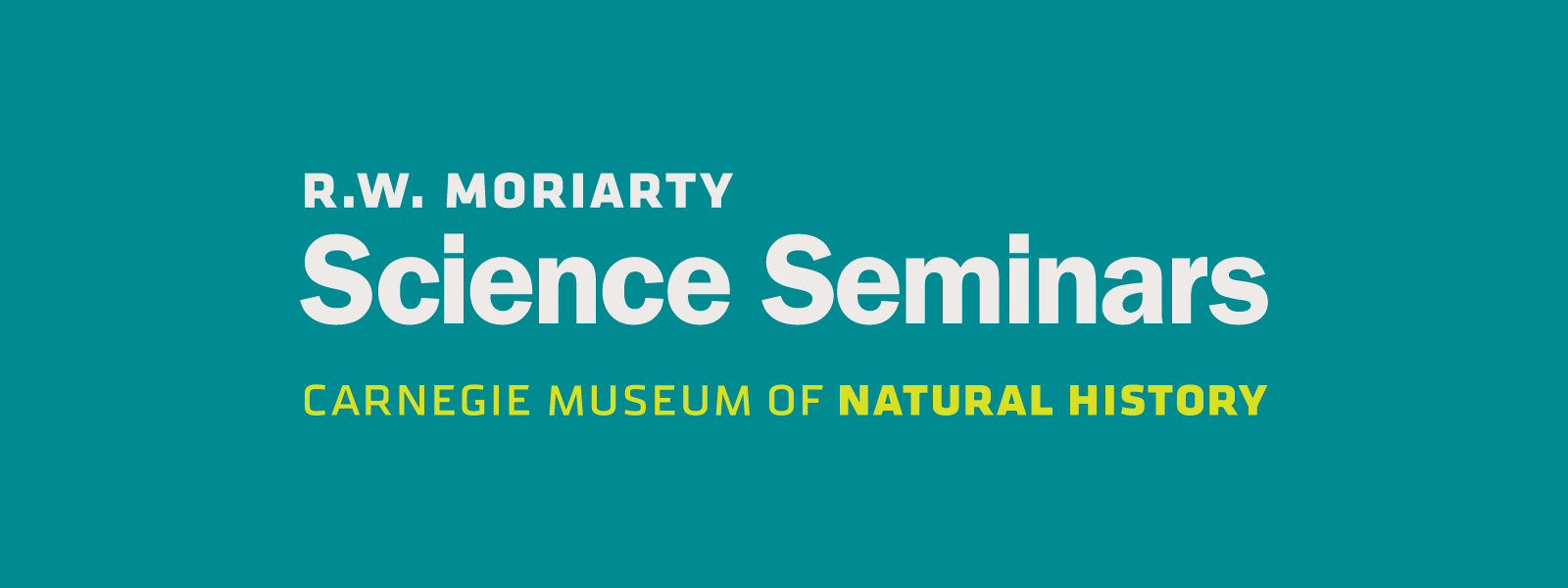 R.W. MORIARTY
Science Seminars
CARNEGIE MUSEUM OF NATURAL HISTORY